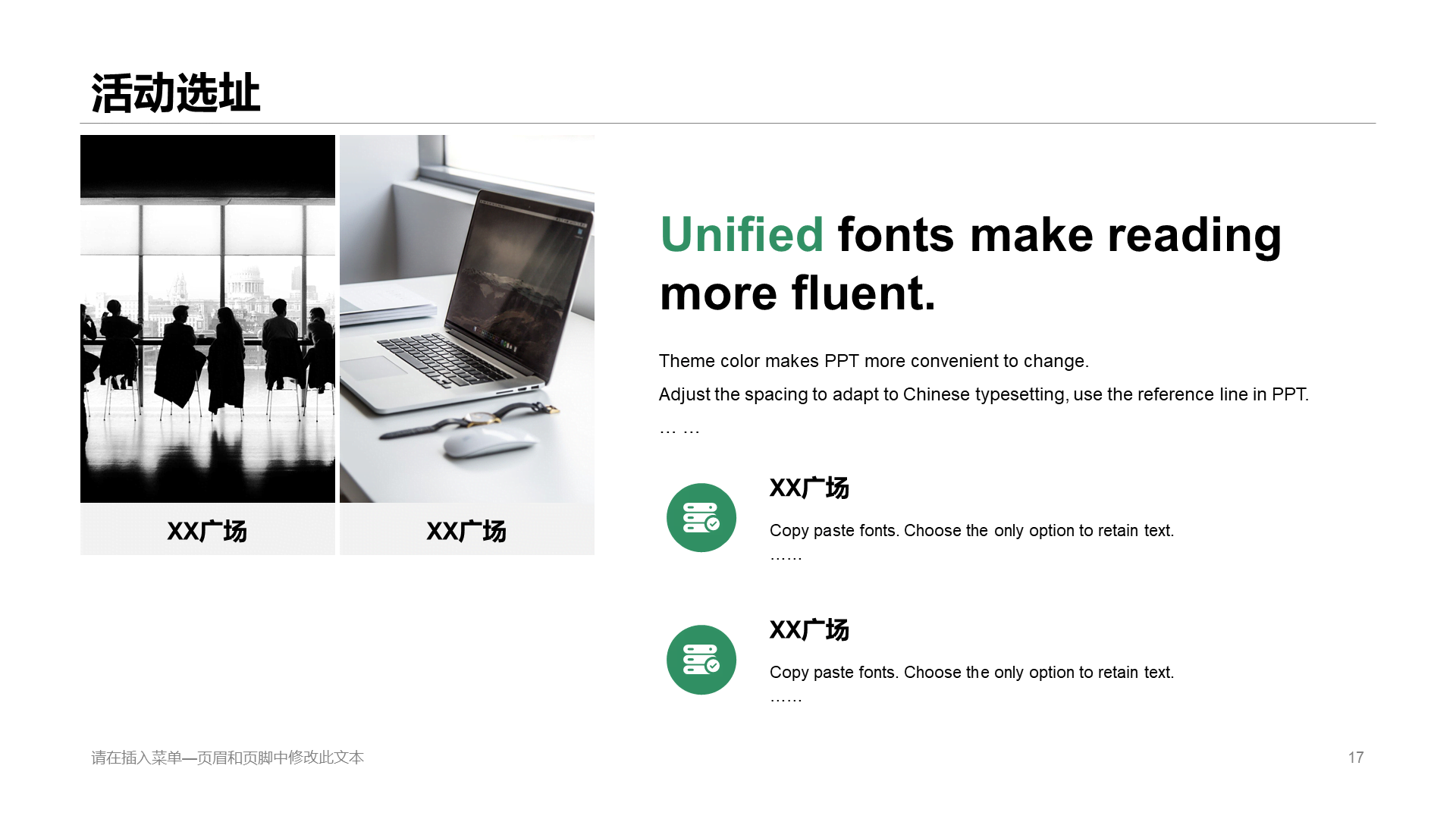 活动选址

XX广场

XX广场

Unified fonts make reading more fluent.

Theme color makes PPT more convenient to change.

Adjust the spacing to adapt to Chinese typesetting, use the reference line in PPT.

… …

XX广场

Copy paste fonts. Choose the only option to retain text.

……

XX广场

Copy paste fonts. Choose the only option to retain text.

……

请在插入菜单—页眉和页脚中修改此文本

17